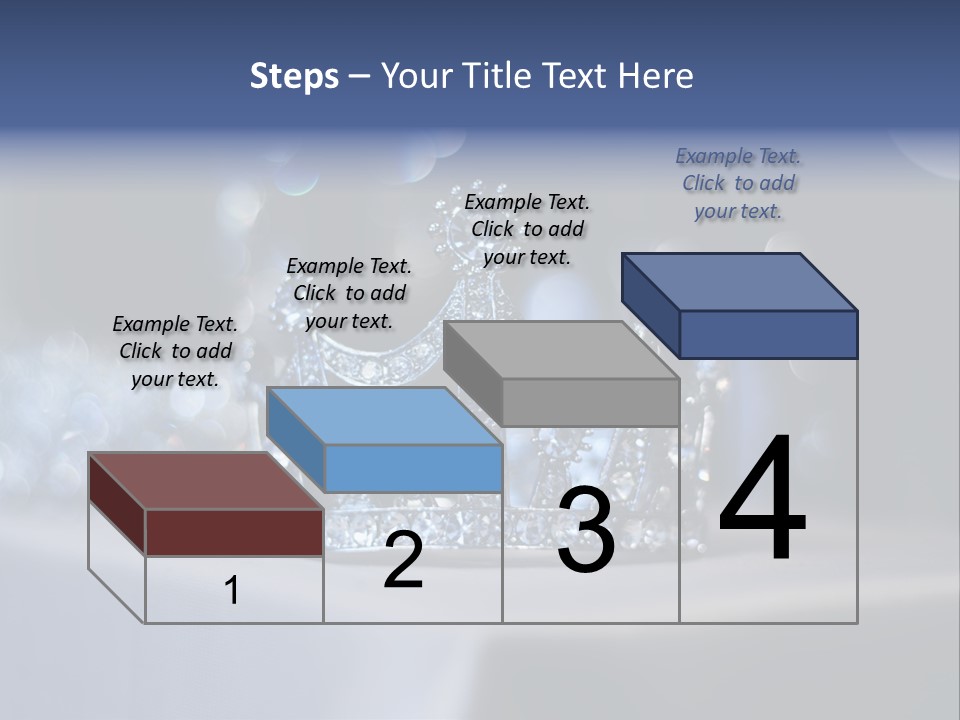 Steps – Your Title Text Here

Example Text. Click to add your text.

Example Text. Click to add your text.

Example Text. Click to add your text.

Example Text. Click to add your text.

1

2

3

4